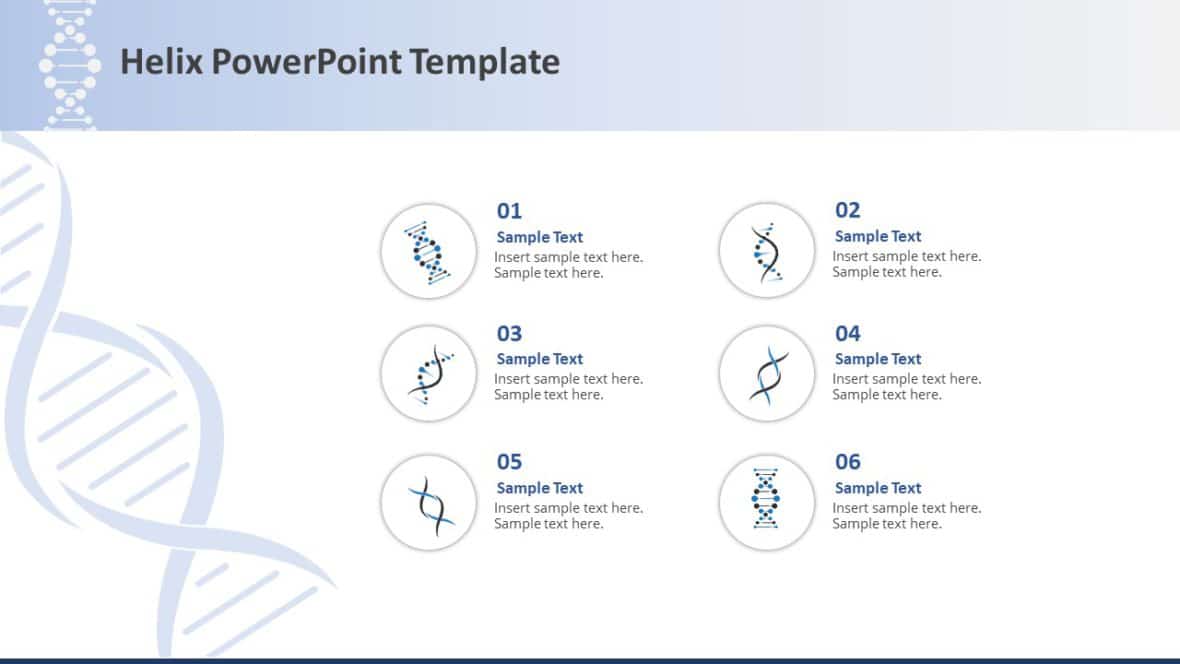 Helix PowerPoint Template

01
Sample Text
Insert sample text here. Sample text here.

02
Sample Text
Insert sample text here. Sample text here.

03
Sample Text
Insert sample text here. Sample text here.

04
Sample Text
Insert sample text here. Sample text here.

05
Sample Text
Insert sample text here. Sample text here.

06
Sample Text
Insert sample text here. Sample text here.